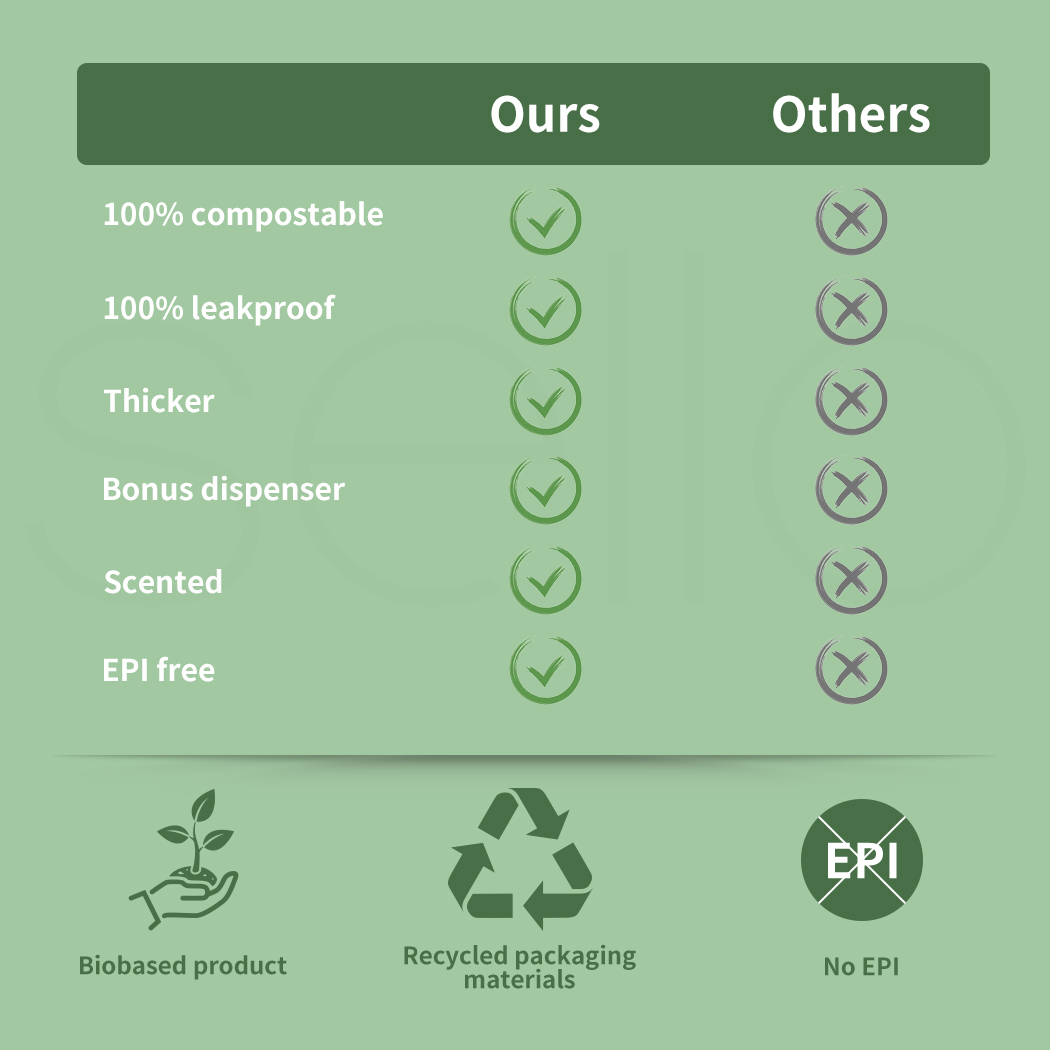 | | Ours | Others |
|---|---|---|
| 100% compostable | ✓ | ✗ |
| 100% leakproof | ✓ | ✗ |
| Thicker | ✓ | ✗ |
| Bonus dispenser | ✓ | ✗ |
| Scented | ✓ | ✗ |
| EPI free | ✓ | ✗ |

Biobased product

Recycled packaging materials

EPI

No EPI